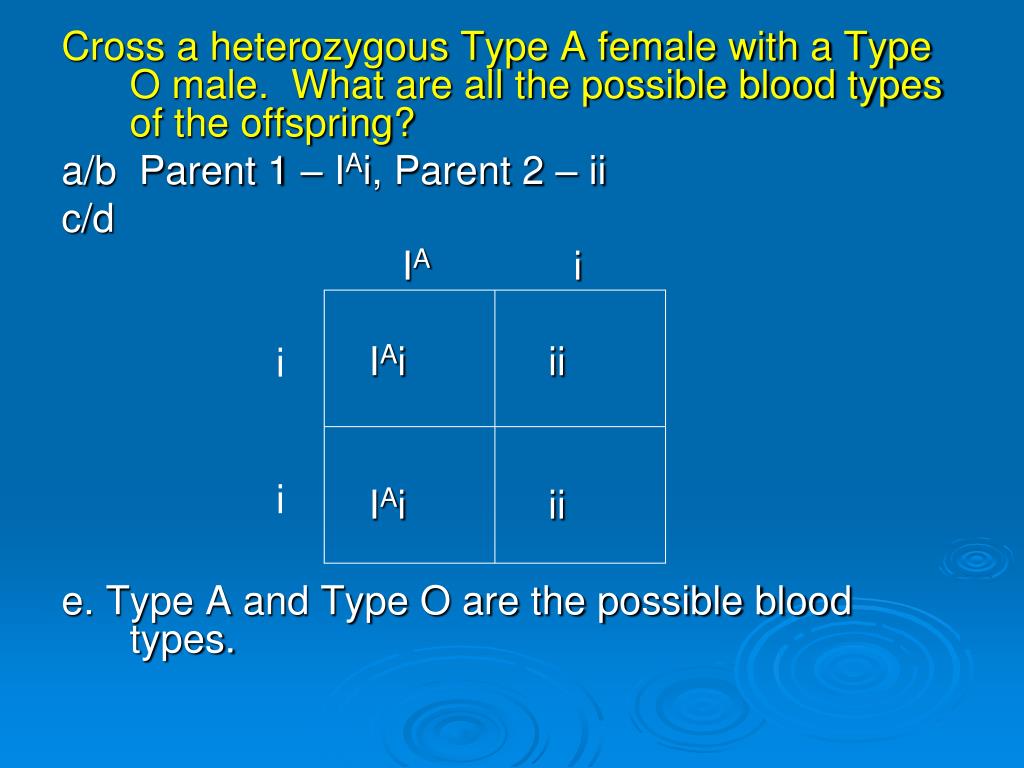 Cross a heterozygous Type A female with a Type O male. What are all the possible blood types of the offspring?

a/b Parent 1 – $I^A$i, Parent 2 – ii

c/d

| | $I^A$ | i |
|---|---|---|
| i | $I^A$i | ii |
| i | $I^A$i | ii |

e. Type A and Type O are the possible blood types.